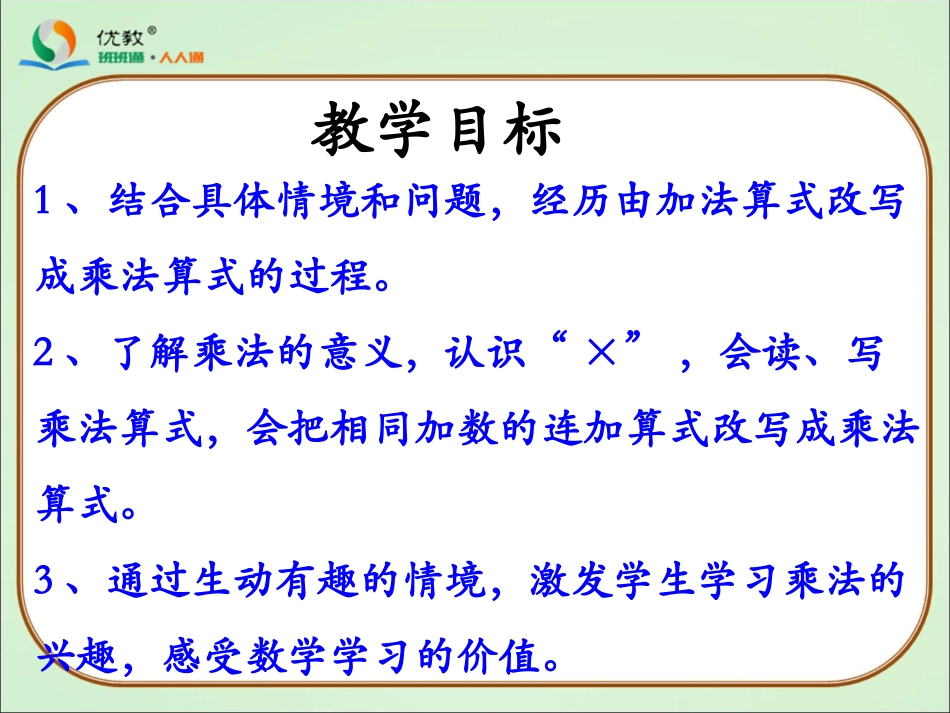 优教®
班班通·人人通

教学目标

1、结合具体情境和问题，经历由加法算式改写成乘法算式的过程。

2、了解乘法的意义，认识“×”，会读、写乘法算式，会把相同加数的连加算式改写成乘法算式。

3、通过生动有趣的情境，激发学生学习乘法的兴趣，感受数学学习的价值。